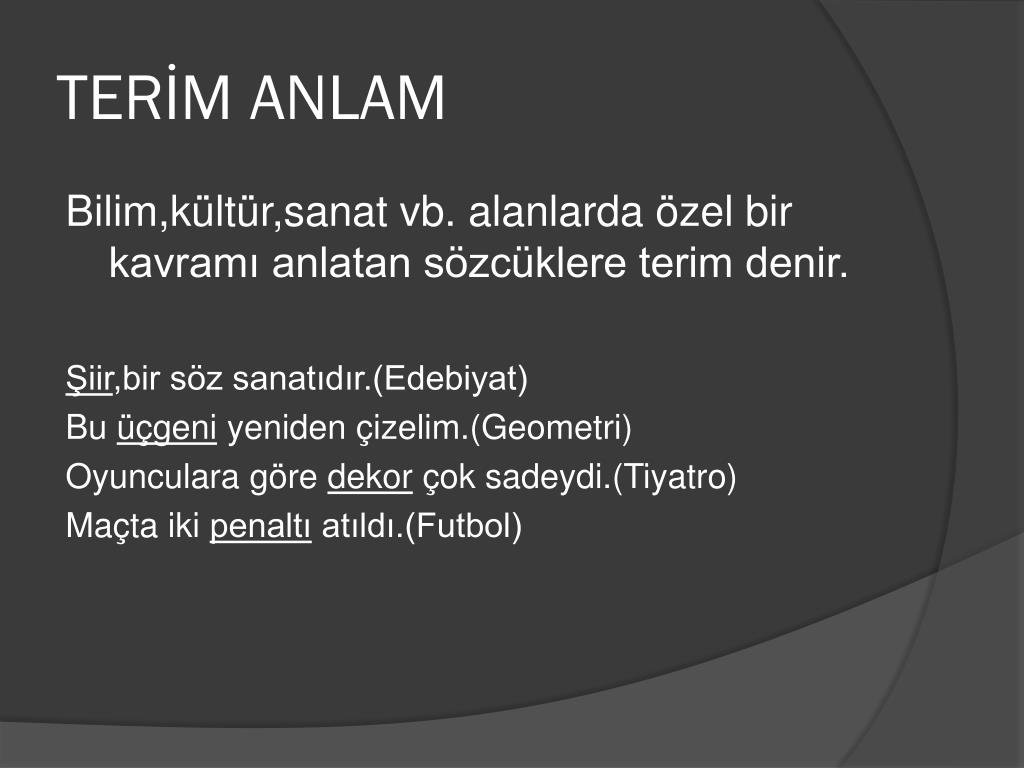 TERİM ANLAM

Bilim,kültür,sanat vb. alanlarda özel bir kavramı anlatan sözcüklere terim denir.

Şiir,bir söz sanatıdır.(Edebiyat)
Bu üçgeni yeniden çizelim.(Geometri)
Oyunculara göre dekor çok sadeydi.(Tiyatro)
Maçta iki penaltı atıldı.(Futbol)